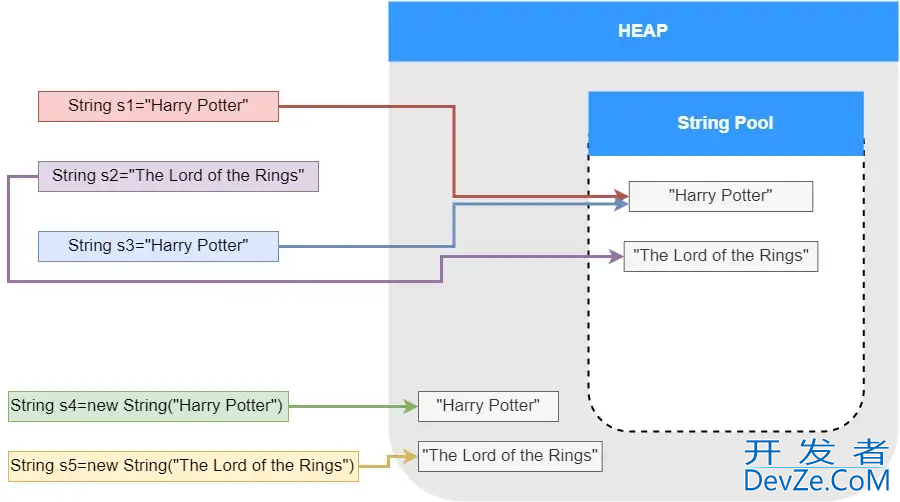 HEAP

String Pool

String s1="Harry Potter"

String s2="The Lord of the Rings"

String s3="Harry Potter"

"Harry Potter"

"The Lord of the Rings"

String s4=new String("Harry Potter")

"Harry Potter"

String s5=new String("The Lord of the Rings")

"The Lord of the Rings"

开发者
DevZe.CoM